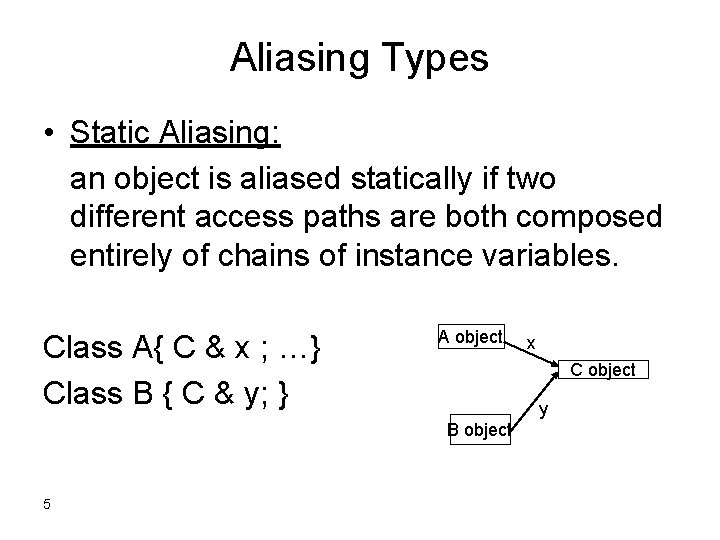 Aliasing Types

• Static Aliasing:

an object is aliased statically if two different access paths are both composed entirely of chains of instance variables.

Class A{ C & x ; …}
Class B { C & y; }

A object
x
C object
y
B object

5